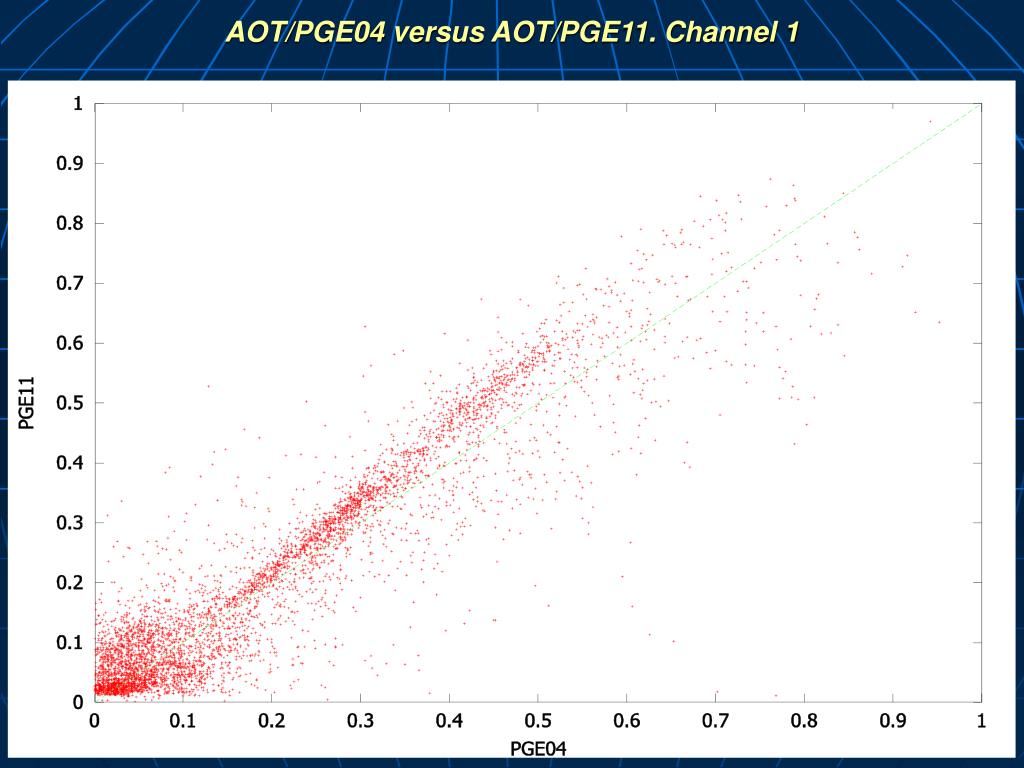 AOT/PGE04 versus AOT/PGE11. Channel 1

1
0.9
0.8
0.7
0.6
0.5
0.4
0.3
0.2
0.1
0

PGE11

0 0.1 0.2 0.3 0.4 0.5 0.6 0.7 0.8 0.9 1

PGE04